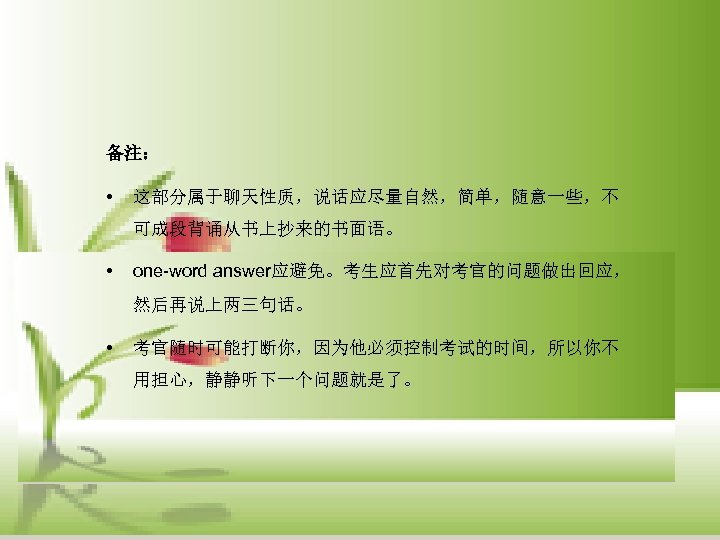 备注：

• 这部分属于聊天性质，说话应尽量自然，简单，随意一些，不可成段背诵从书上抄来的书面语。

• one-word answer应避免。考生应首先对考官的问题做出回应，然后再说上两三句话。

• 考官随时可能打断你，因为他必须控制考试的时间，所以你不用担心，静静听下一个问题就是了。